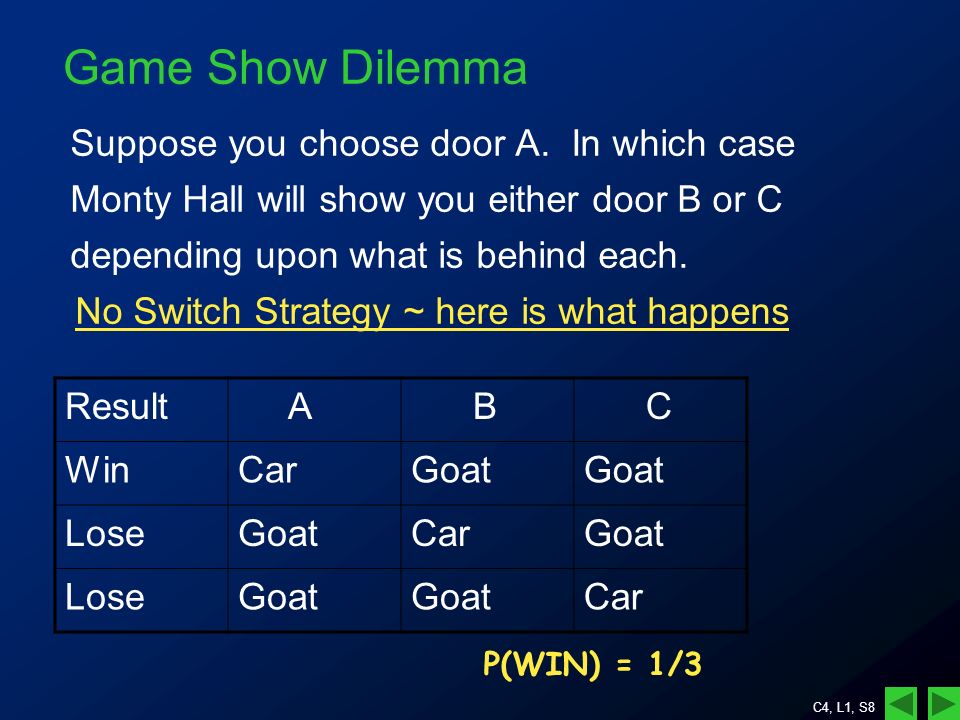 Game Show Dilemma

Suppose you choose door A. In which case Monty Hall will show you either door B or C depending upon what is behind each.

No Switch Strategy ~ here is what happens

| Result | A | B | C |
|---|---|---|---|
| Win | Car | Goat | Goat |
| Lose | Goat | Car | Goat |
| Lose | Goat | Goat | Car |

P(WIN) = 1/3

C4, L1, S8